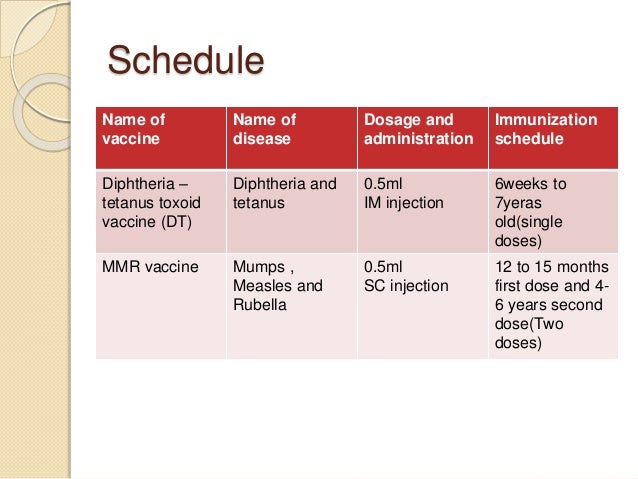 Schedule

| Name of vaccine | Name of disease | Dosage and administration | Immunization schedule |
|---|---|---|---|
| Diphtheria – tetanus toxoid vaccine (DT) | Diphtheria and tetanus | 0.5ml IM injection | 6weeks to 7yeras old(single doses) |
| MMR vaccine | Mumps , Measles and Rubella | 0.5ml SC injection | 12 to 15 months first dose and 4-6 years second dose(Two doses) |